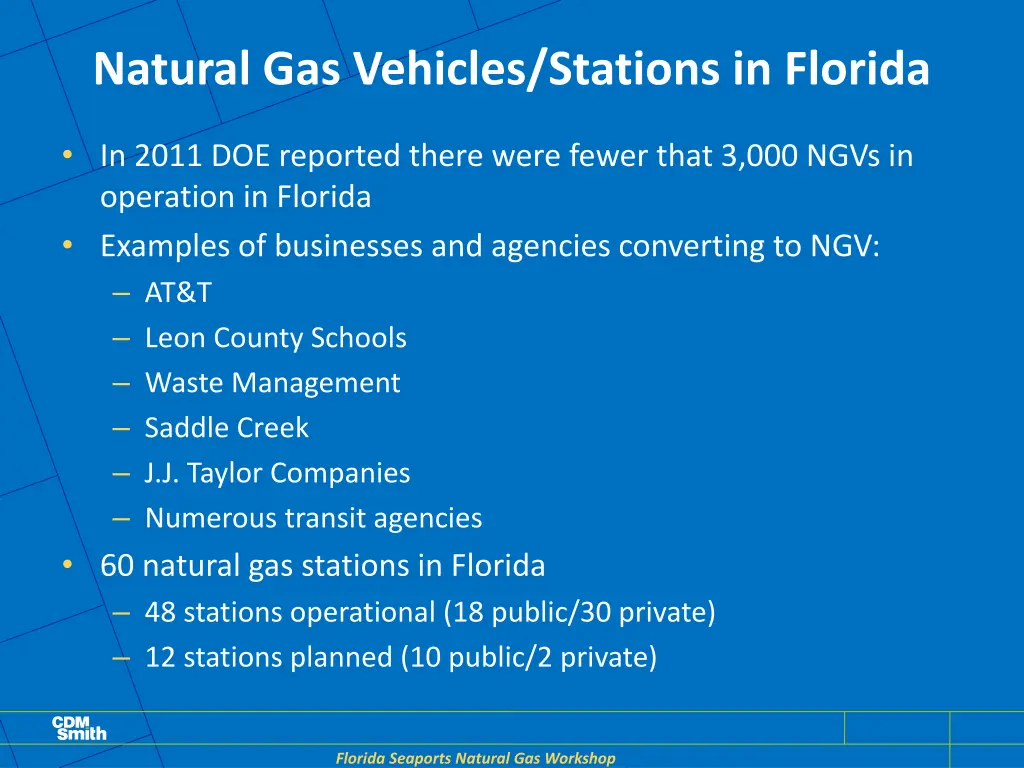 Natural Gas Vehicles/Stations in Florida

• In 2011 DOE reported there were fewer that 3,000 NGVs in operation in Florida
• Examples of businesses and agencies converting to NGV:
– AT&T
– Leon County Schools
– Waste Management
– Saddle Creek
– J.J. Taylor Companies
– Numerous transit agencies
• 60 natural gas stations in Florida
– 48 stations operational (18 public/30 private)
– 12 stations planned (10 public/2 private)

CDM Smith

Florida Seaports Natural Gas Workshop